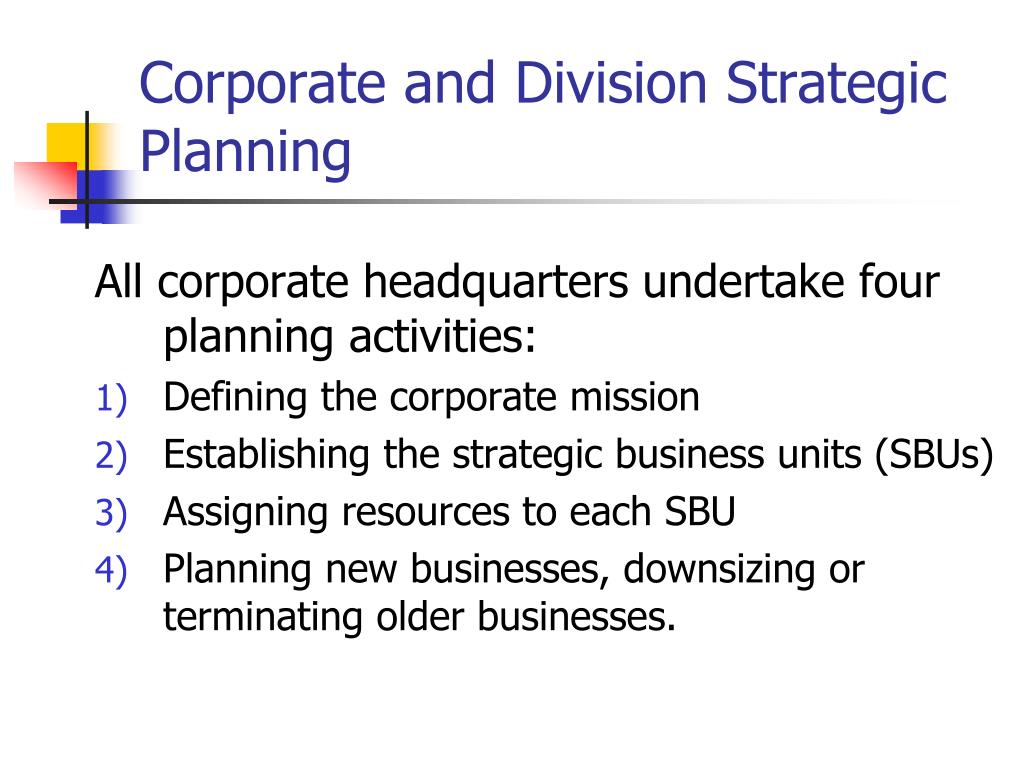 Corporate and Division Strategic Planning

All corporate headquarters undertake four planning activities:

1) Defining the corporate mission
2) Establishing the strategic business units (SBUs)
3) Assigning resources to each SBU
4) Planning new businesses, downsizing or terminating older businesses.